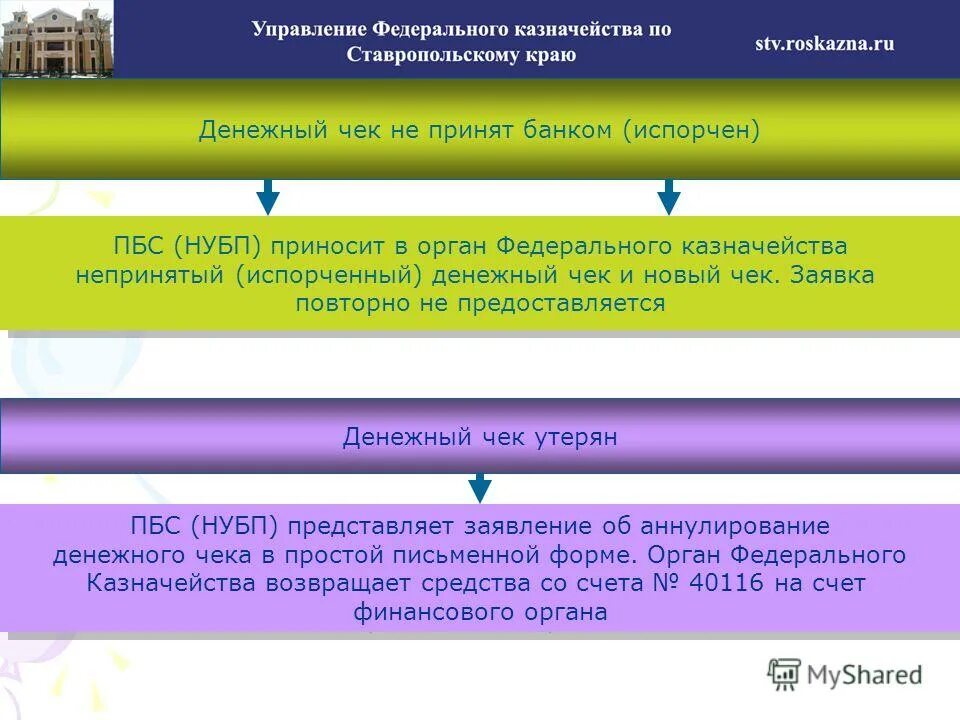 Управление Федерального казначейства по Ставропольскому краю

stv.roskazna.ru

Денежный чек не принят банком (испорчен)

ПБС (НУБП) приносит в орган Федерального казначейства непринятый (испорченный) денежный чек и новый чек. Заявка повторно не предоставляется

Денежный чек утерян

ПБС (НУБП) представляет заявление об аннулирование денежного чека в простой письменной форме. Орган Федерального Казначейства возвращает средства со счета № 40116 на счет финансового органа

MyShared